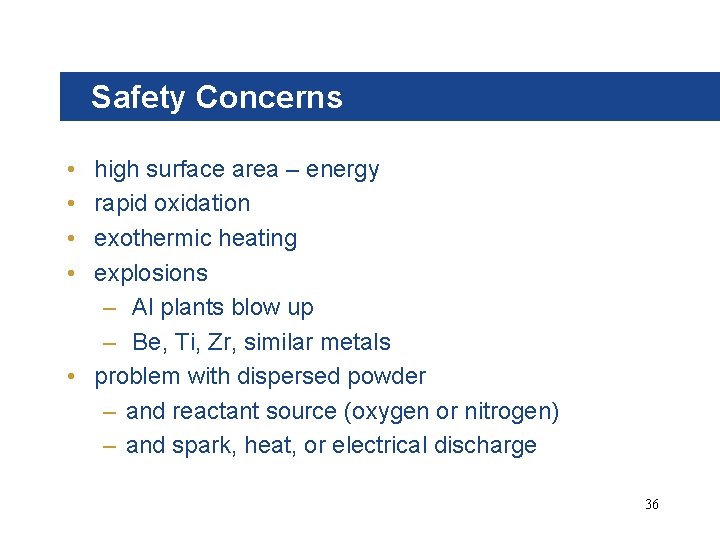 Safety Concerns

• high surface area – energy
• rapid oxidation
• exothermic heating
• explosions
  – Al plants blow up
  – Be, Ti, Zr, similar metals
• problem with dispersed powder
  – and reactant source (oxygen or nitrogen)
  – and spark, heat, or electrical discharge

36